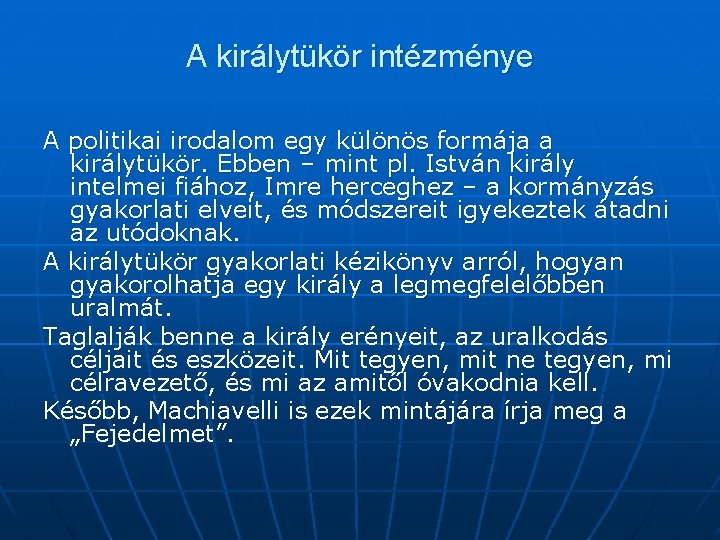 A királytükör intézménye

A politikai irodalom egy különös formája a királytükör. Ebben – mint pl. István király intelmei fiához, Imre herceghez – a kormányzás gyakorlati elveit, és módszereit igyekeztek átadni az utódoknak.

A királytükör gyakorlati kézikönyv arról, hogyan gyakorolhatja egy király a legmegfelelőbben uralmát.

Taglalják benne a király erényeit, az uralkodás céljait és eszközeit. Mit tegyen, mit ne tegyen, mi célravezető, és mi az amitől óvakodnia kell.

Később, Machiavelli is ezek mintájára írja meg a „Fejedelmet”.